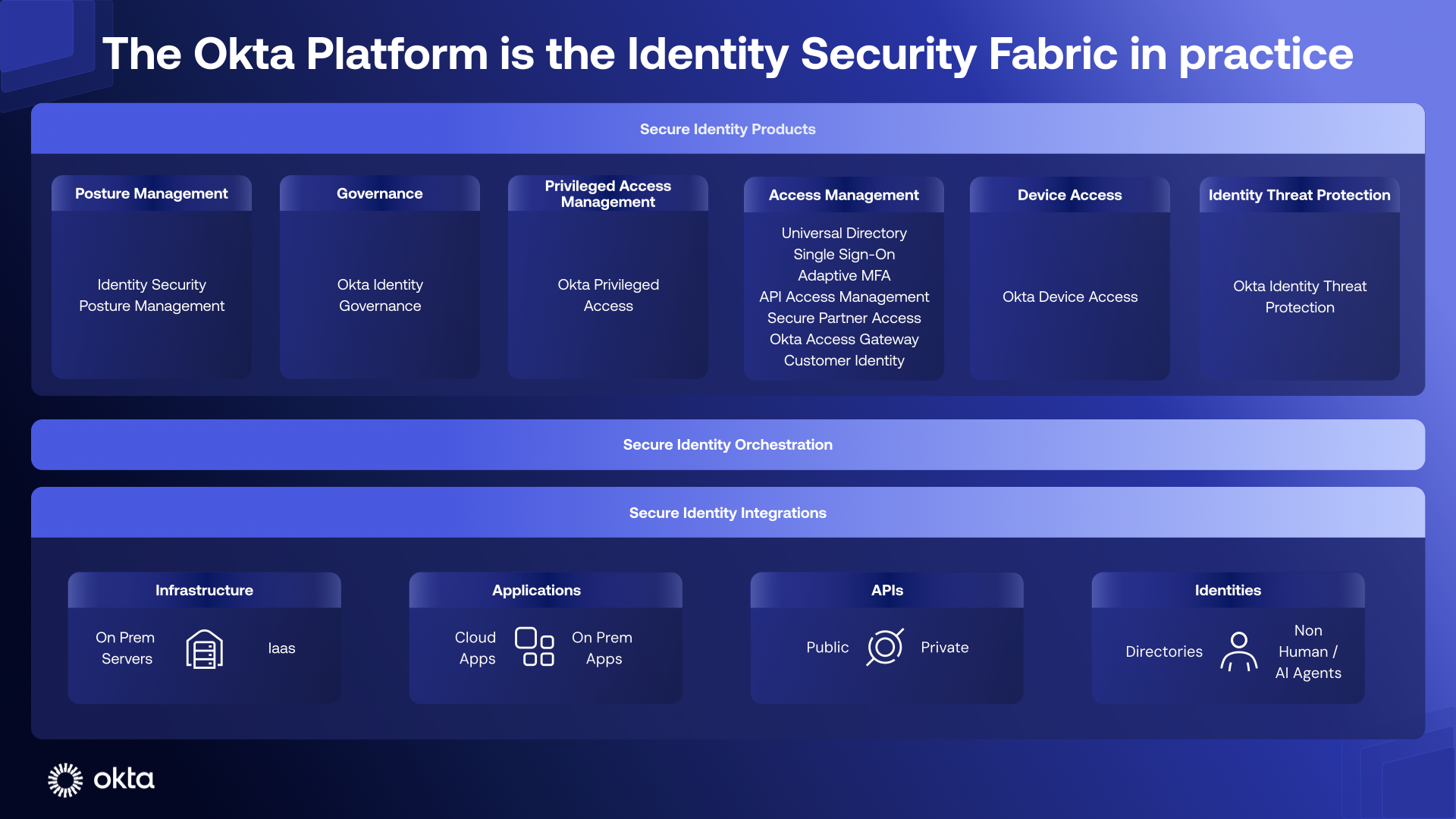 The Okta Platform is the Identity Security Fabric in practice

Secure Identity Products

Posture Management

Identity Security Posture Management

Governance

Okta Identity Governance

Privileged Access Management

Okta Privileged Access

Access Management

Universal Directory
Single Sign-On
Adaptive MFA
API Access Management
Secure Partner Access
Okta Access Gateway
Customer Identity

Device Access

Okta Device Access

Identity Threat Protection

Okta Identity Threat Protection

Secure Identity Orchestration

Secure Identity Integrations

Infrastructure

On Prem Servers

Iaas

Applications

Cloud Apps

On Prem Apps

APIs

Public

Private

Identities

Directories

Non Human / AI Agents

okta